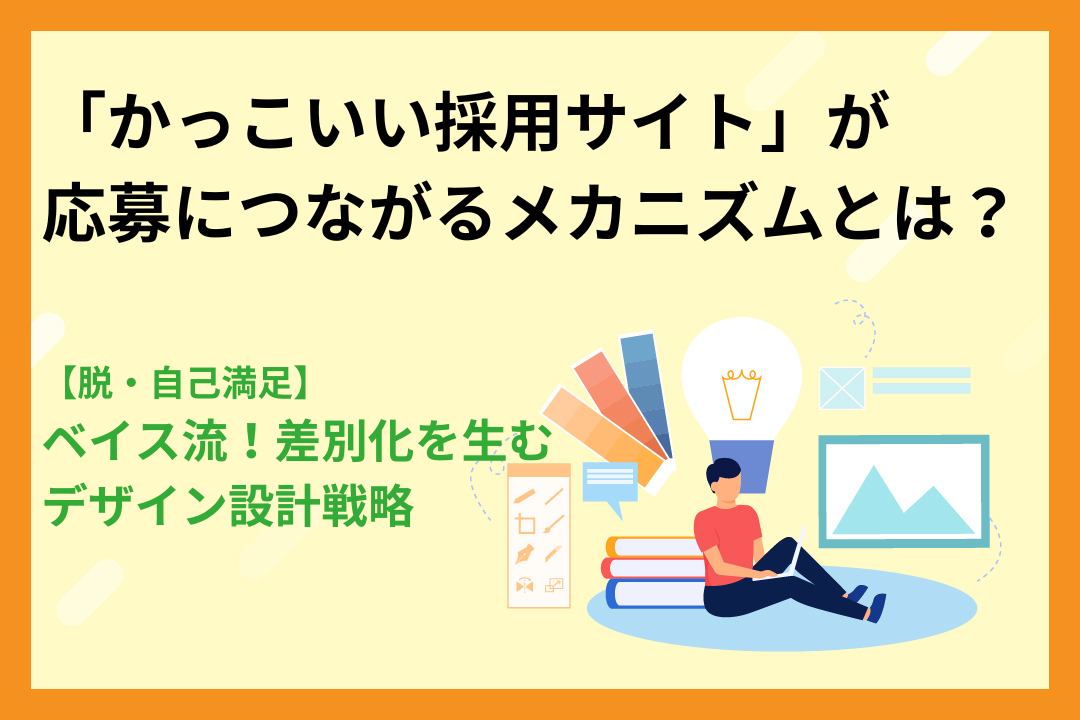 「かっこいい採用サイト」が
応募につながるメカニズムとは？

【脱・自己満足】
ベイス流！差別化を生む
デザイン設計戦略